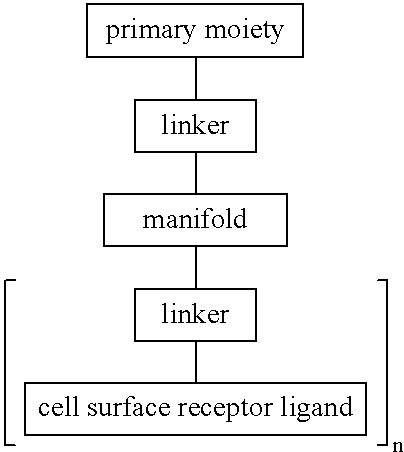 primary moiety

linker

manifold

linker

cell surface receptor ligand

n